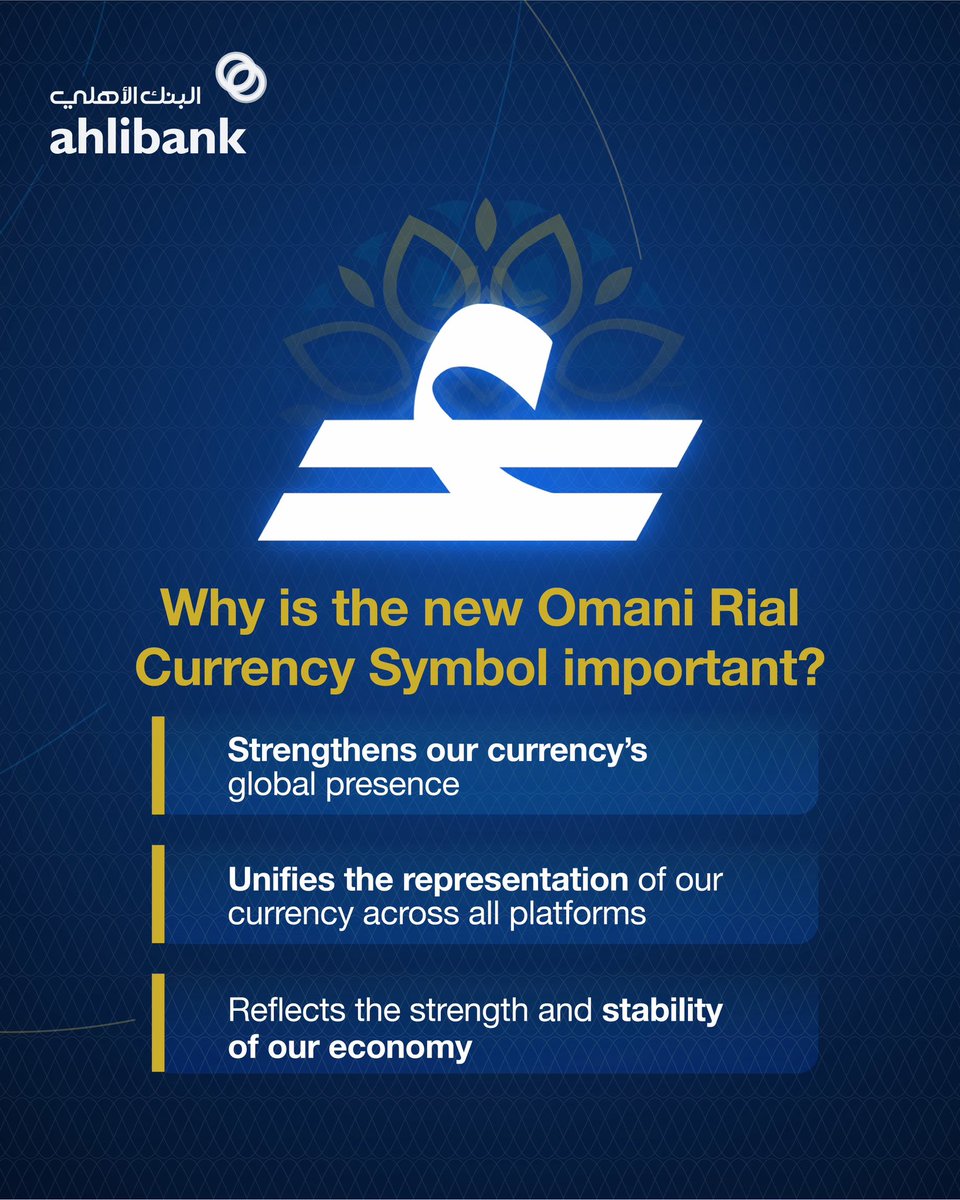 البنك الأهلي
ahlibank

Why is the new Omani Rial Currency Symbol important?

Strengthens our currency's global presence

Unifies the representation of our currency across all platforms

Reflects the strength and stability of our economy